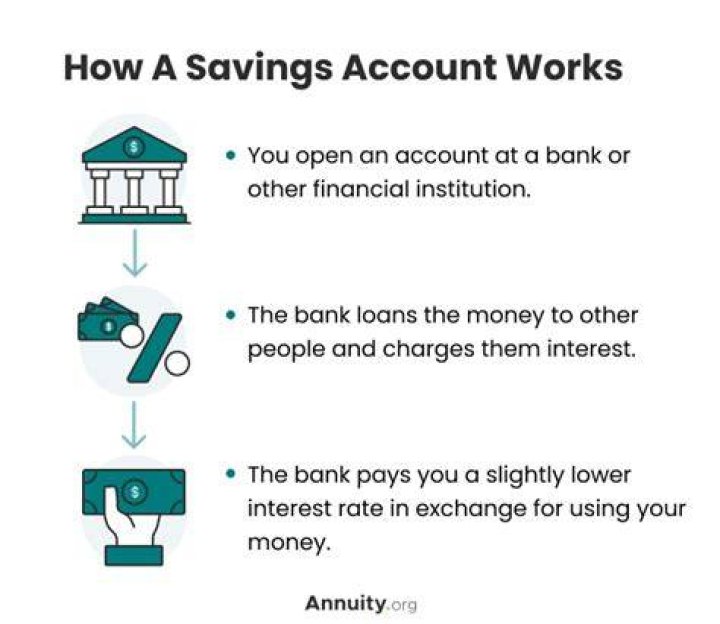 How A Savings Account Works

• You open an account at a bank or other financial institution.

• The bank loans the money to other people and charges them interest.

• The bank pays you a slightly lower interest rate in exchange for using your money.

Annuity.org